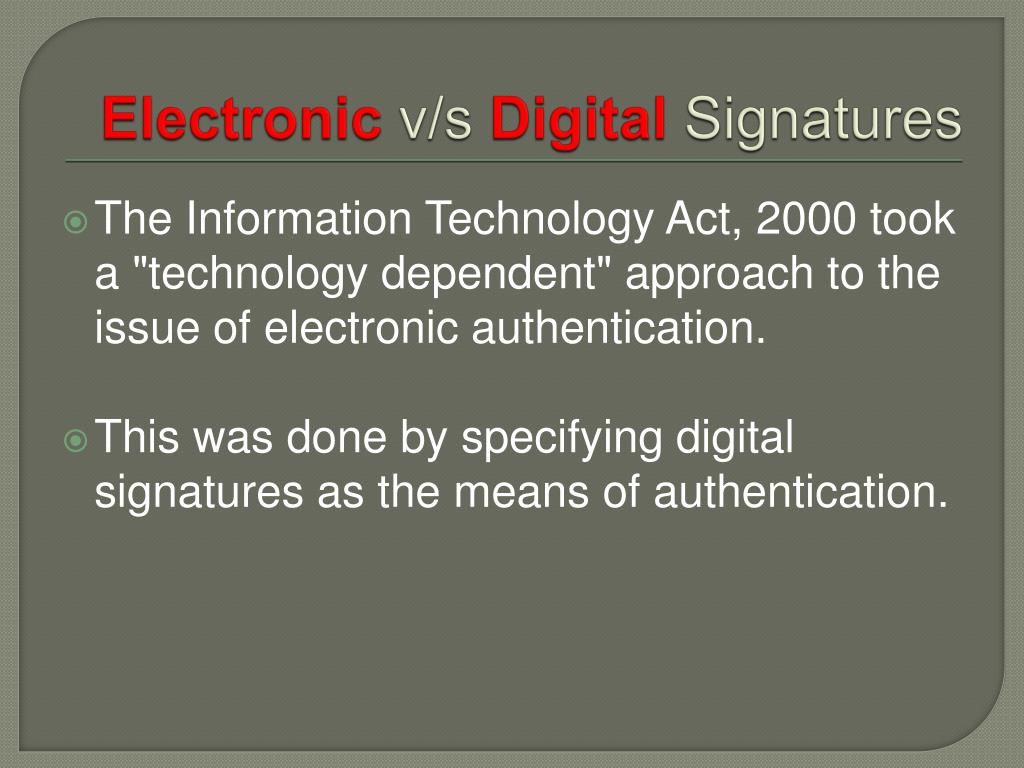 Electronic v/s Digital Signatures

The Information Technology Act, 2000 took a "technology dependent" approach to the issue of electronic authentication.

This was done by specifying digital signatures as the means of authentication.